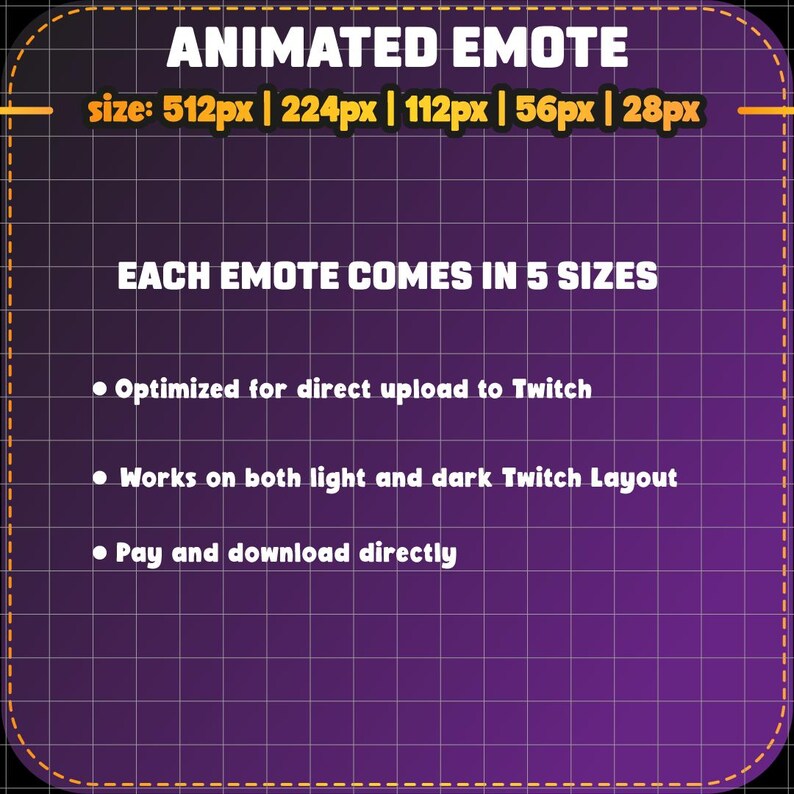 ANIMATED EMOTE

size: 512px | 224px | 112px | 56px | 28px

EACH EMOTE COMES IN 5 SIZES

• Optimized for direct upload to Twitch

• Works on both light and dark Twitch Layout

• Pay and download directly